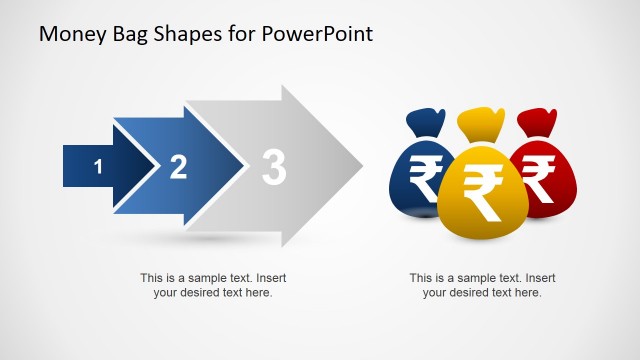 Money Bag Shapes for PowerPoint

1 2 3

₹ ₹ ₹

This is a sample text. Insert your desired text here.

This is a sample text. Insert your desired text here.